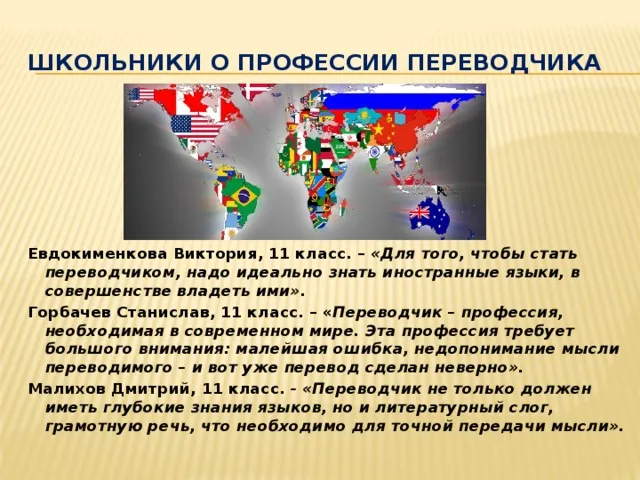 ШКОЛЬНИКИ О ПРОФЕССИИ ПЕРЕВОДЧИКА

Евдокименкова Виктория, 11 класс. – «Для того, чтобы стать переводчиком, надо идеально знать иностранные языки, в совершенстве владеть ими».

Горбачев Станислав, 11 класс. – «Переводчик – профессия, необходимая в современном мире. Эта профессия требует большого внимания: малейшая ошибка, недопонимание мысли переводимого – и вот уже перевод сделан неверно».

Малихов Дмитрий, 11 класс. - «Переводчик не только должен иметь глубокие знания языков, но и литературный слог, грамотную речь, что необходимо для точной передачи мысли».